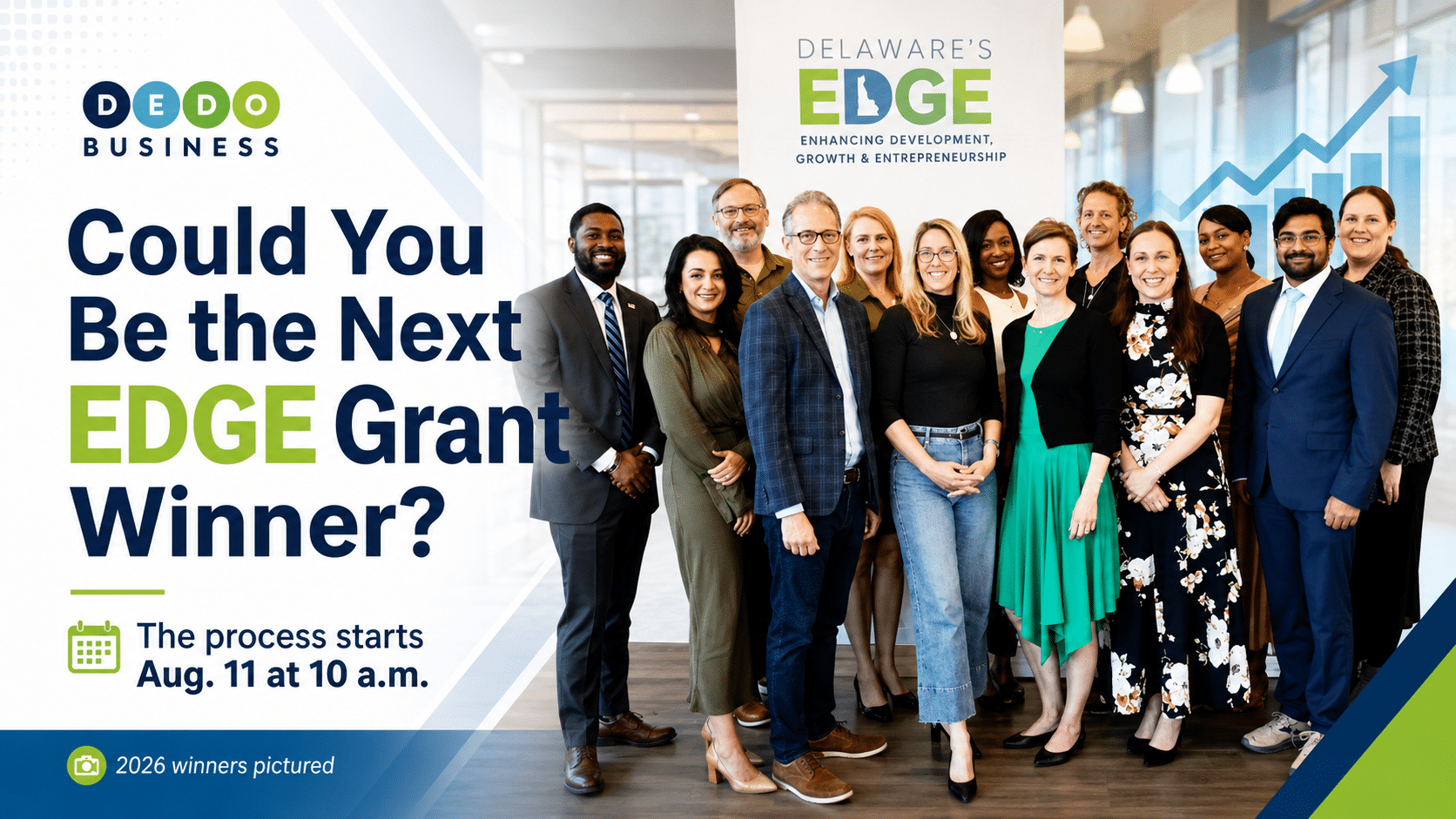 DEDO
BUSINESS

Could You Be the Next EDGE Grant Winner?

The process starts Aug. 11 at 10 a.m.

2026 winners pictured

DELAWARE'S
EDGE
ENHANCING DEVELOPMENT, GROWTH & ENTREPRENEURSHIP